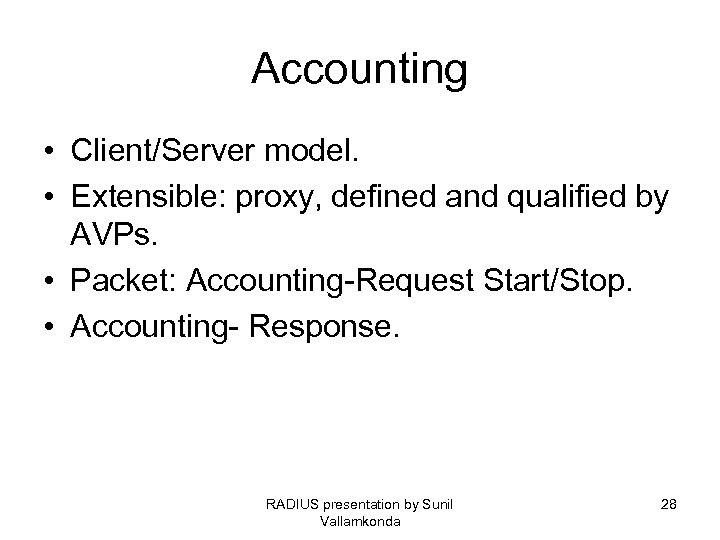 Accounting

• Client/Server model.
• Extensible: proxy, defined and qualified by AVPs.
• Packet: Accounting-Request Start/Stop.
• Accounting- Response.

RADIUS presentation by Sunil Vallamkonda

28